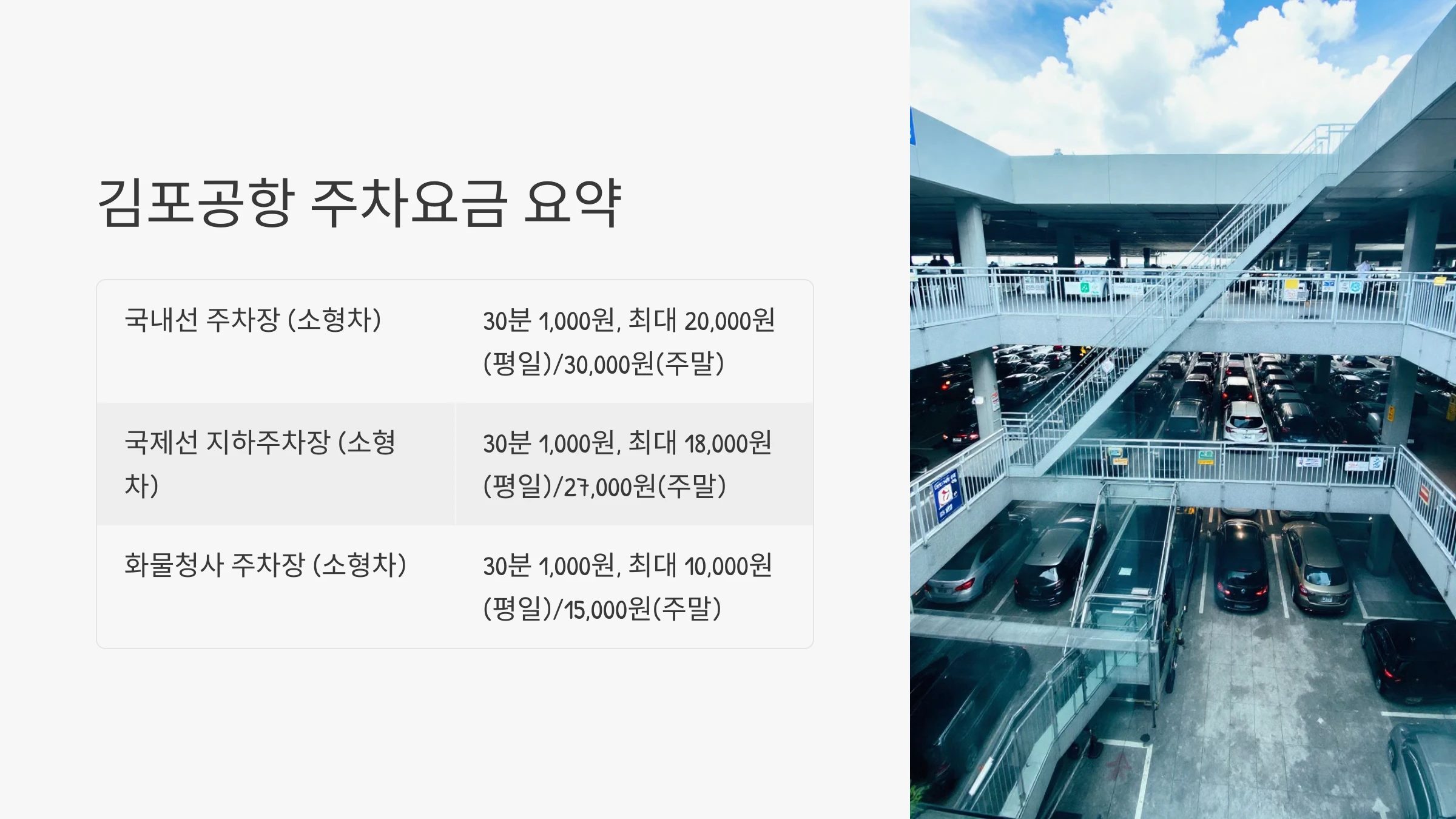 김포공항 주차요금 요약

| 국내선 주차장 (소형차) | 30분 1,000원, 최대 20,000원(평일)/30,000원(주말) |
|---|---|
| 국제선 지하주차장 (소형차) | 30분 1,000원, 최대 18,000원(평일)/27,000원(주말) |
| 화물청사 주차장 (소형차) | 30분 1,000원, 최대 10,000원(평일)/15,000원(주말) |